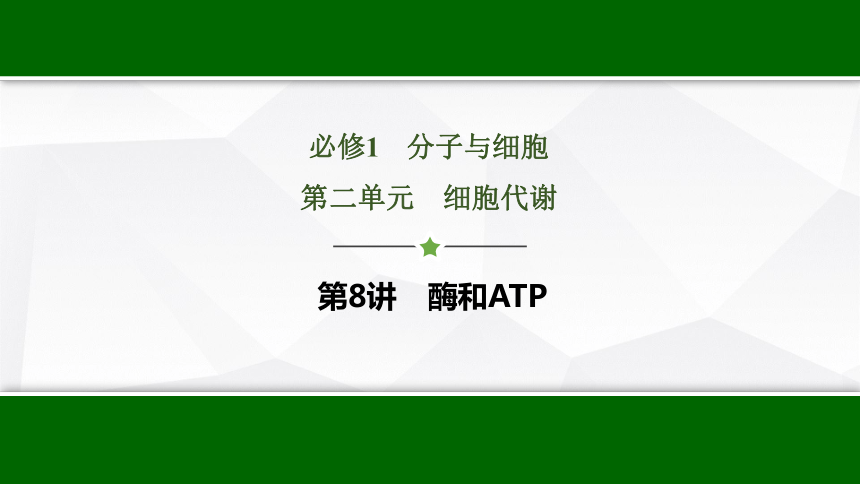 必修1　分子与细胞

第二单元　细胞代谢

第8讲　酶和ATP